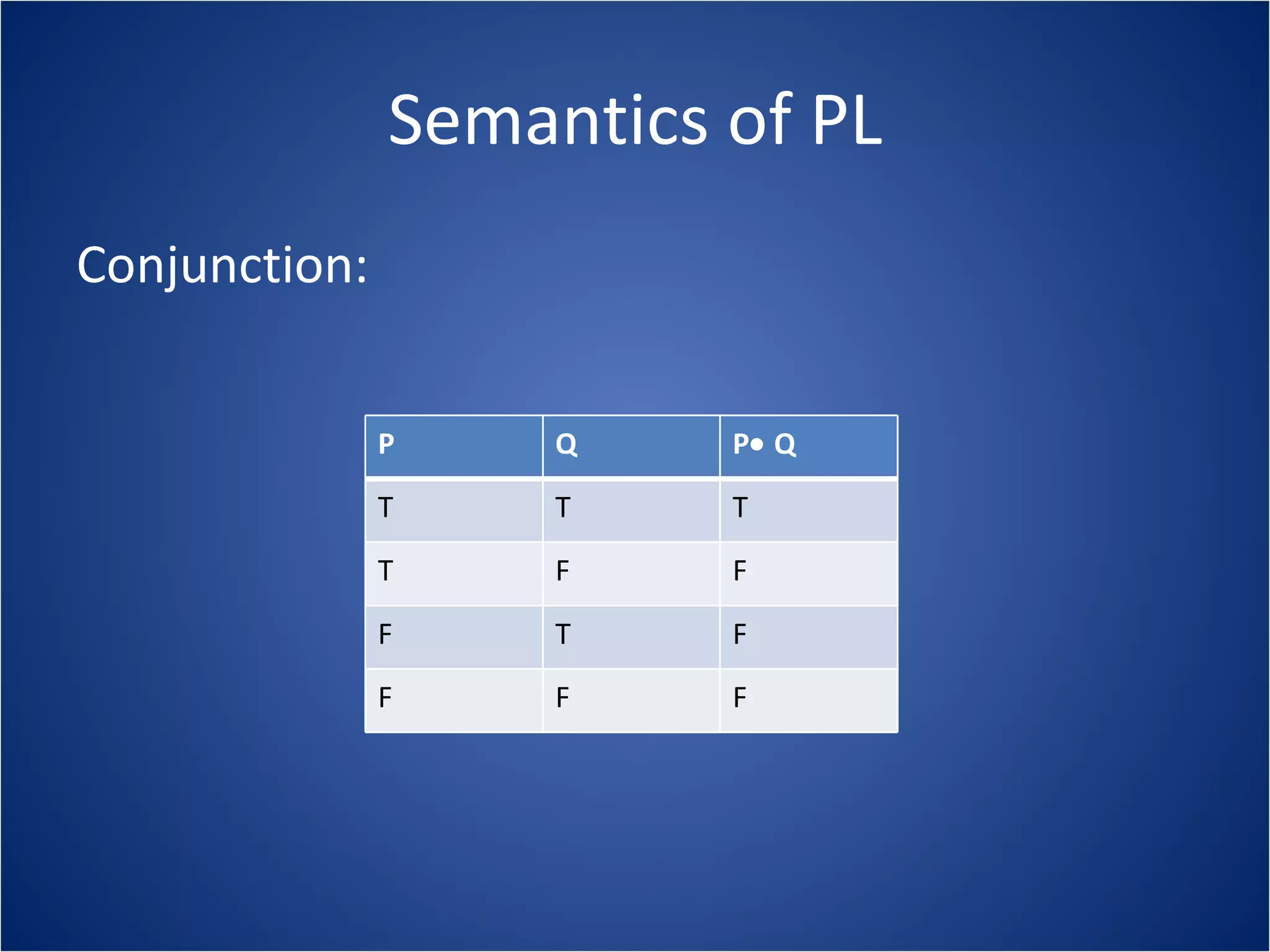 Semantics of PL

Conjunction:

| P | Q | P• Q |
|---|---|---|
| T | T | T |
| T | F | F |
| F | T | F |
| F | F | F |